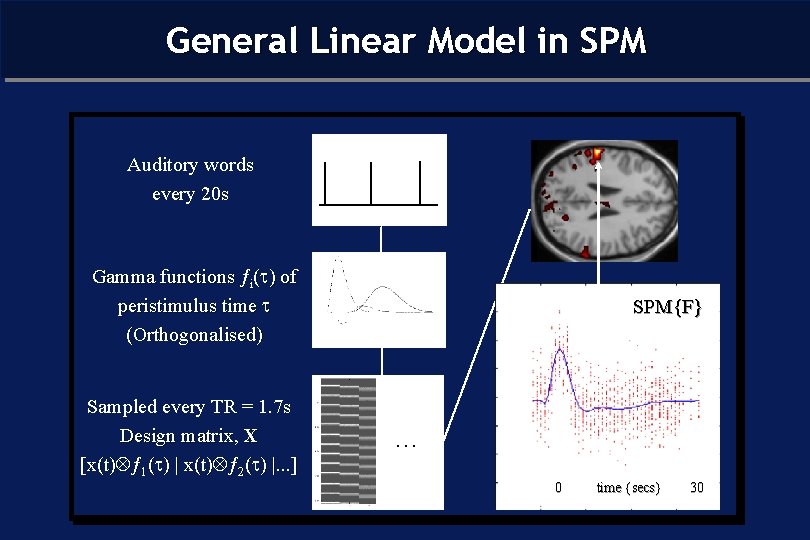 General Linear Model in SPM

Auditory words every 20s

Gamma functions $f_i(\tau)$ of peristimulus time $\tau$ (Orthogonalised)

Sampled every TR = 1.7s Design matrix, X $[x(t) \otimes f_1(\tau) \mid x(t) \otimes f_2(\tau) \mid ...]$

...

SPM{F}

0 time (secs) 30